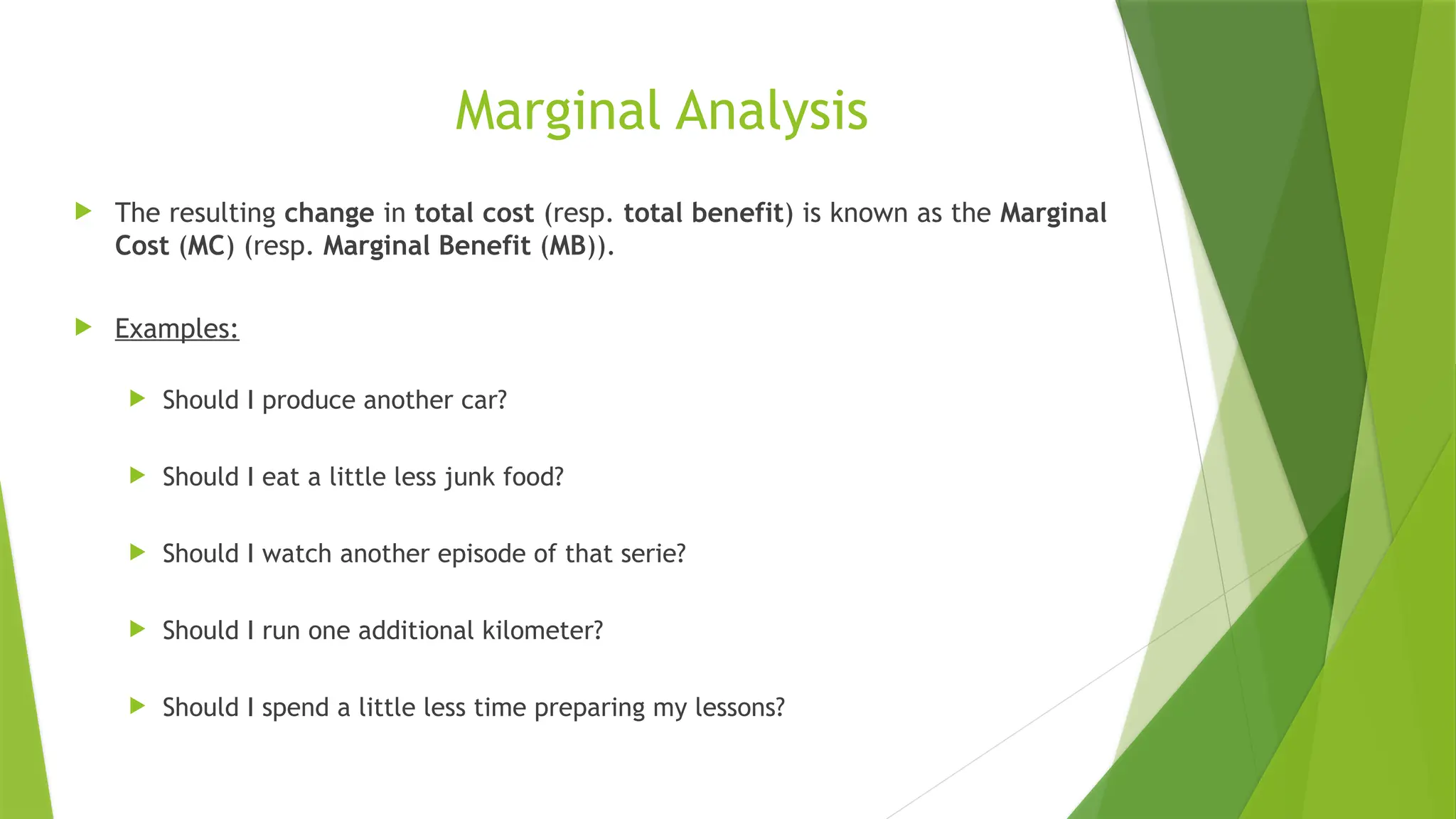 Marginal Analysis

The resulting change in total cost (resp. total benefit) is known as the Marginal Cost (MC) (resp. Marginal Benefit (MB)).

Examples:

Should I produce another car?

Should I eat a little less junk food?

Should I watch another episode of that serie?

Should I run one additional kilometer?

Should I spend a little less time preparing my lessons?